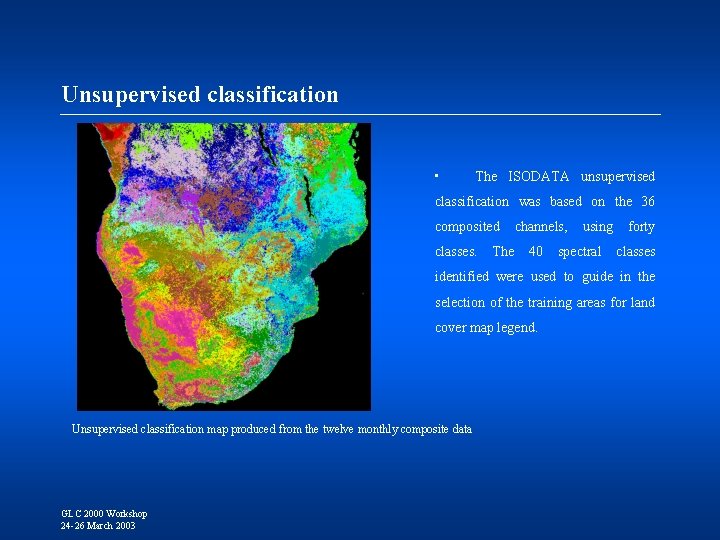 Unsupervised classification

▪ The ISODATA unsupervised classification was based on the 36 composited channels, using forty classes. The 40 spectral classes identified were used to guide in the selection of the training areas for land cover map legend.

Unsupervised classification map produced from the twelve monthly composite data

GLC 2000 Workshop
24-26 March 2003